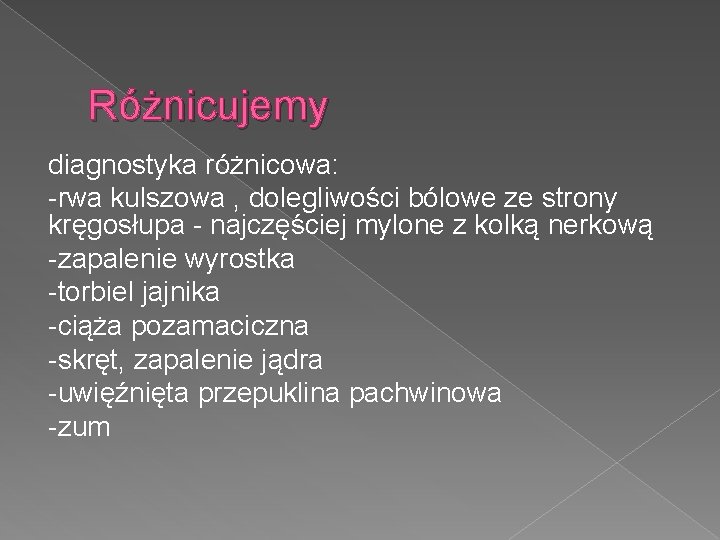 Różnicujemy

diagnostyka różnicowa:
-rwa kulszowa , dolegliwości bólowe ze strony kręgosłupa - najczęściej mylone z kolką nerkową
-zapalenie wyrostka
-torbiel jajnika
-ciąża pozamaciczna
-skręt, zapalenie jądra
-uwięźnięta przepuklina pachwinowa
-zum